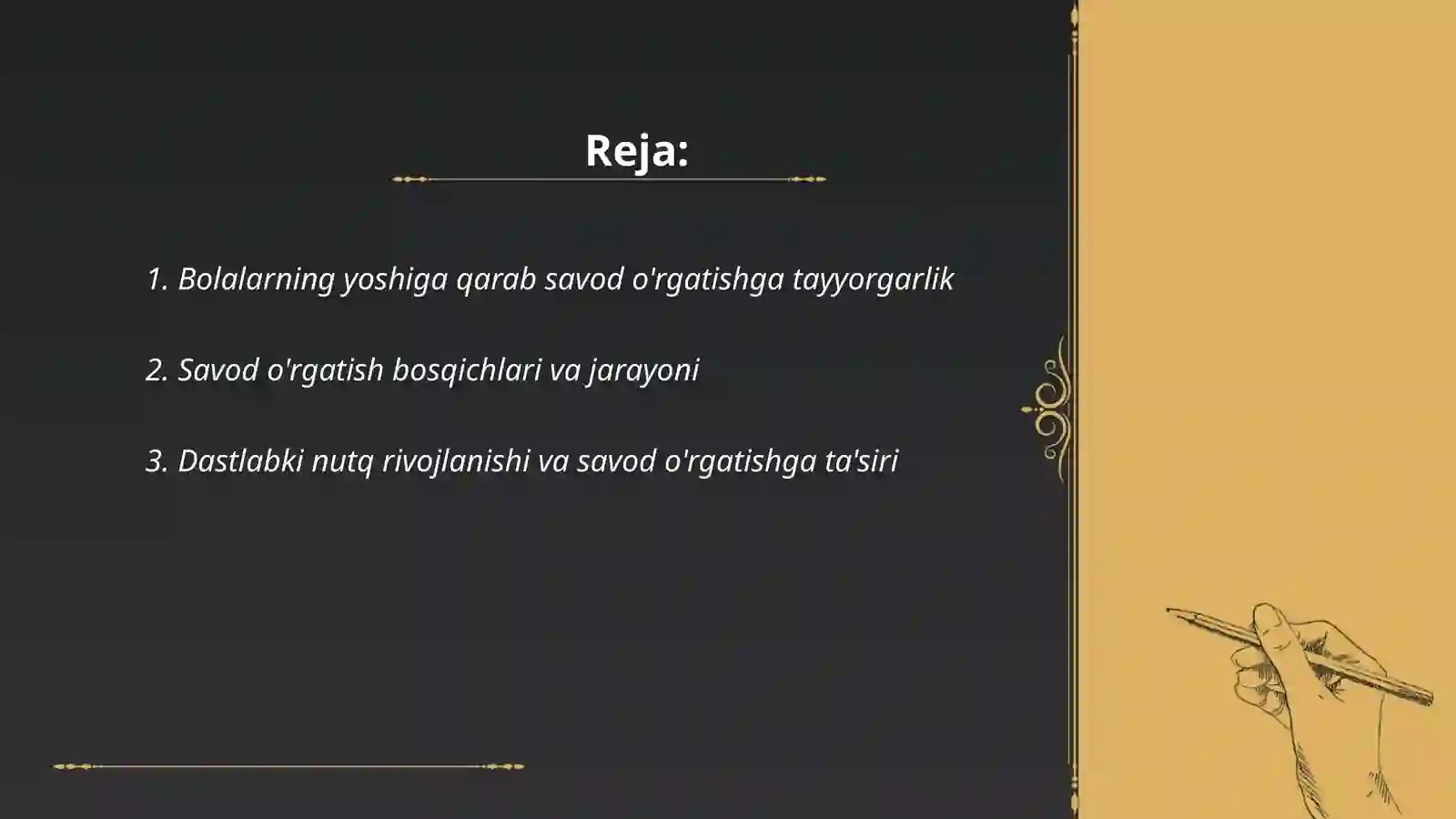 Reja:

1. Bolalarning yoshiga qarab savod o'rgatishga tayyorgarlik

2. Savod o'rgatish bosqichlari va jarayoni

3. Dastlabki nutq rivojlanishi va savod o'rgatishga ta'siri